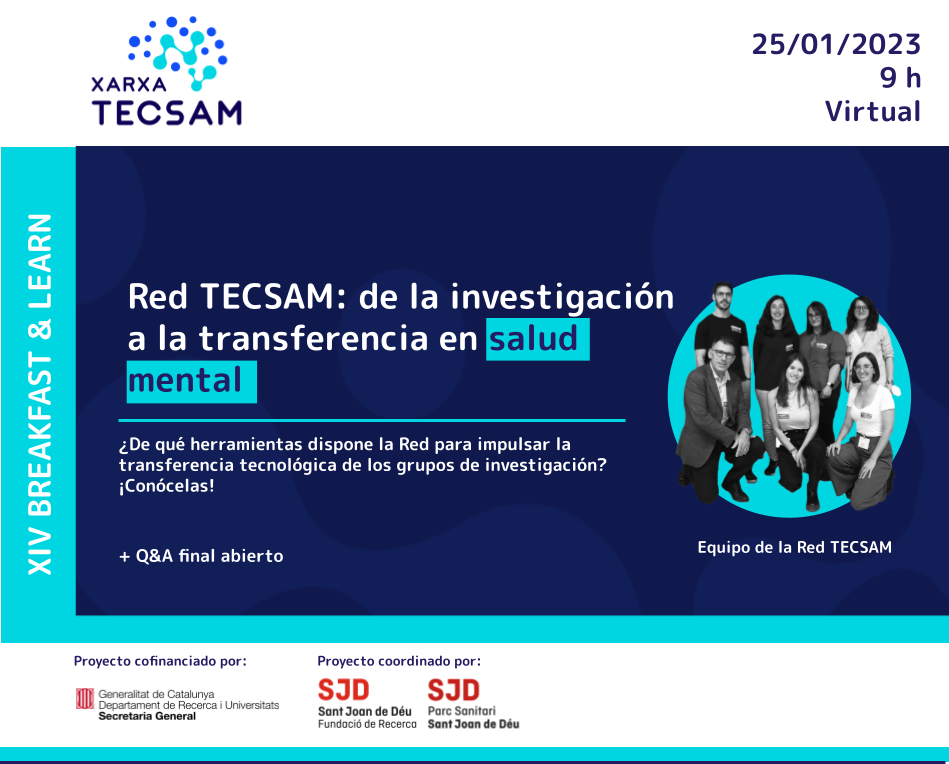 XARXA
TECSAM

25/01/2023
9 h
Virtual

XIV BREAKFAST & LEARN

Red TECSAM: de la investigación a la transferencia en salud mental

¿De qué herramientas dispone la Red para impulsar la transferencia tecnológica de los grupos de investigación? ¡Conócelas!

+ Q&A final abierto

Equipo de la Red TECSAM

Proyecto cofinanciado por:

Generalitat de Catalunya
Departament de Recerca i Universitats
Secretaria General

Proyecto coordinado por:

SJD
Sant Joan de Déu
Fundació de Recerca

SJD
Parc Sanitari
Sant Joan de Déu